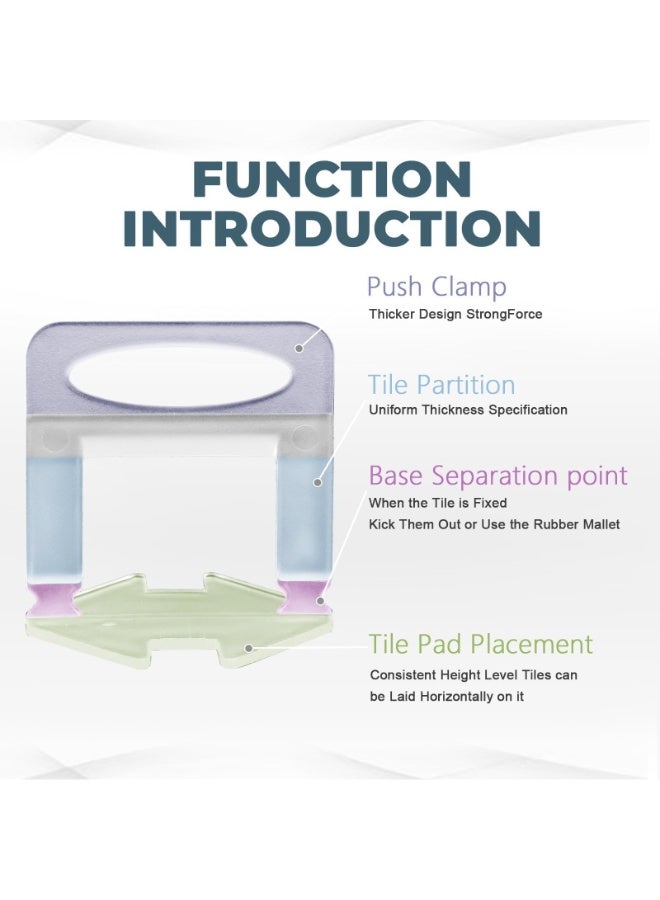 FUNCTION INTRODUCTION

Push Clamp
Thicker Design StrongForce

Tile Partition
Uniform Thickness Specification

Base Separation point
When the Tile is Fixed
Kick Them Out or Use the Rubber Mallet

Tile Pad Placement
Consistent Height Level Tiles can be Laid Horizontally on it